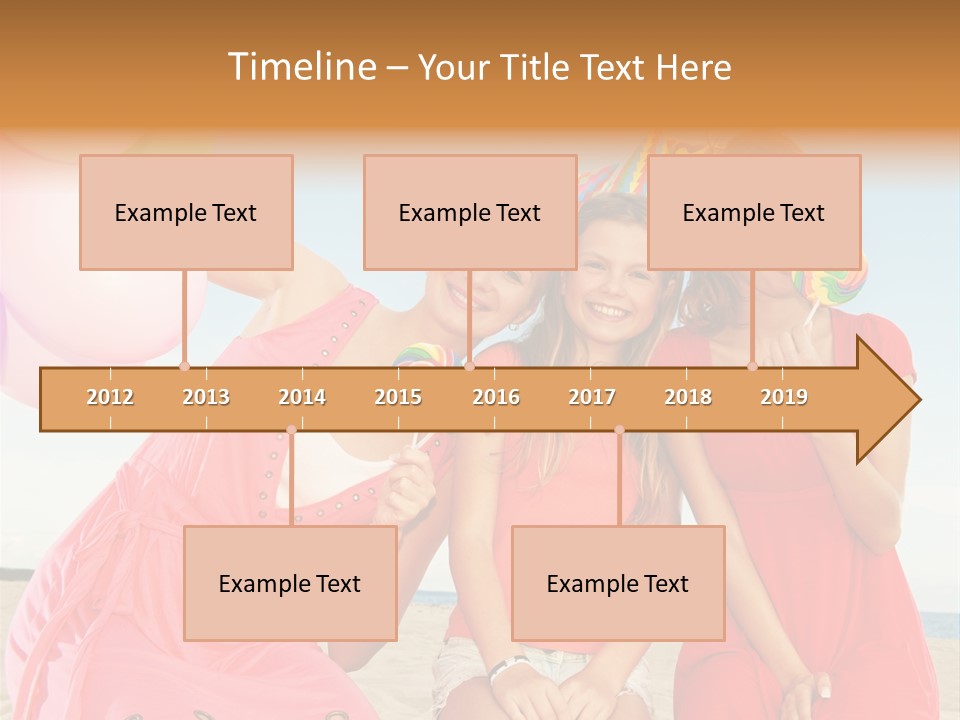 Timeline – Your Title Text Here

Example Text

Example Text

Example Text

2012 2013 2014 2015 2016 2017 2018 2019

Example Text

Example Text